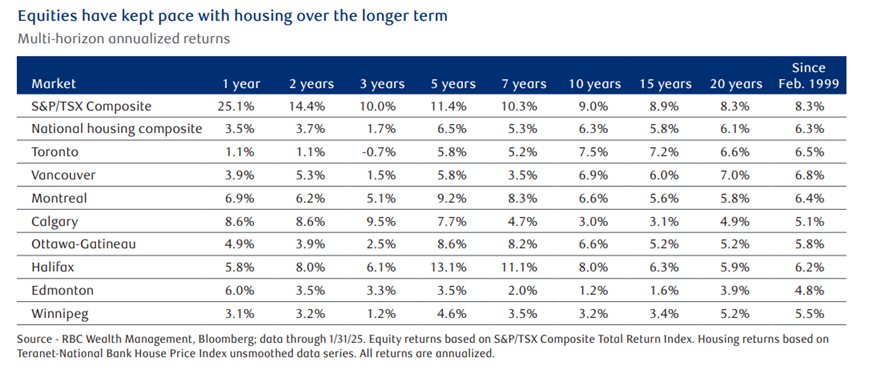 Equities have kept pace with housing over the longer term

Multi-horizon annualized returns

| Market | 1 year | 2 years | 3 years | 5 years | 7 years | 10 years | 15 years | 20 years | Since Feb. 1999 |
|---|---|---|---|---|---|---|---|---|---|
| S&P/TSX Composite | 25.1% | 14.4% | 10.0% | 11.4% | 10.3% | 9.0% | 8.9% | 8.3% | 8.3% |
| National housing composite | 3.5% | 3.7% | 1.7% | 6.5% | 5.3% | 6.3% | 5.8% | 6.1% | 6.3% |
| Toronto | 1.1% | 1.1% | -0.7% | 5.8% | 5.2% | 7.5% | 7.2% | 6.6% | 6.5% |
| Vancouver | 3.9% | 5.3% | 1.5% | 5.8% | 3.5% | 6.9% | 6.0% | 7.0% | 6.8% |
| Montreal | 6.9% | 6.2% | 5.1% | 9.2% | 8.3% | 6.6% | 5.6% | 5.8% | 6.4% |
| Calgary | 8.6% | 8.6% | 9.5% | 7.7% | 4.7% | 3.0% | 3.1% | 4.9% | 5.1% |
| Ottawa-Gatineau | 4.9% | 3.9% | 2.5% | 8.6% | 8.2% | 6.6% | 5.2% | 5.2% | 5.8% |
| Halifax | 5.8% | 8.0% | 6.1% | 13.1% | 11.1% | 8.0% | 6.3% | 5.9% | 6.2% |
| Edmonton | 6.0% | 3.5% | 3.3% | 3.5% | 2.0% | 1.2% | 1.6% | 3.9% | 4.8% |
| Winnipeg | 3.1% | 3.2% | 1.2% | 4.6% | 3.5% | 3.2% | 3.4% | 5.2% | 5.5% |

Source - RBC Wealth Management, Bloomberg; data through 1/31/25. Equity returns based on S&P/TSX Composite Total Return Index. Housing returns based on Teranet-National Bank House Price Index unsmoothed data series. All returns are annualized.